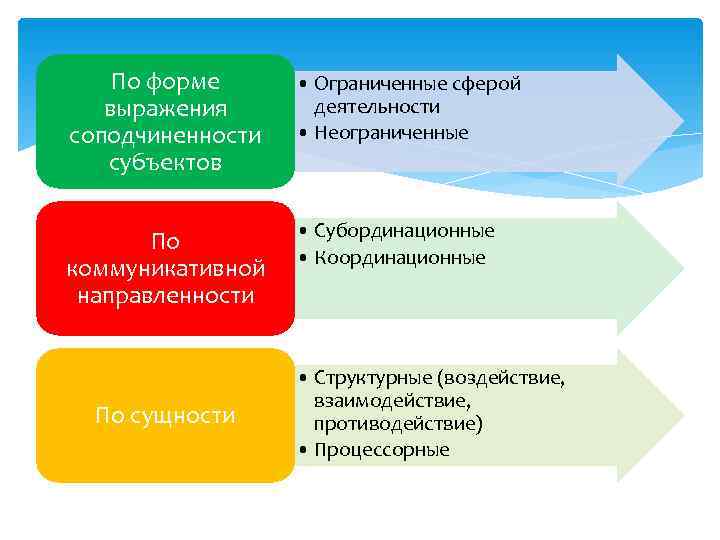 По форме выражения соподчиненности субъектов

• Ограниченные сферой деятельности
• Неограниченные

По коммуникативной направленности

• Субординационные
• Координационные

По сущности

• Структурные (воздействие, взаимодействие, противодействие)
• Процессорные